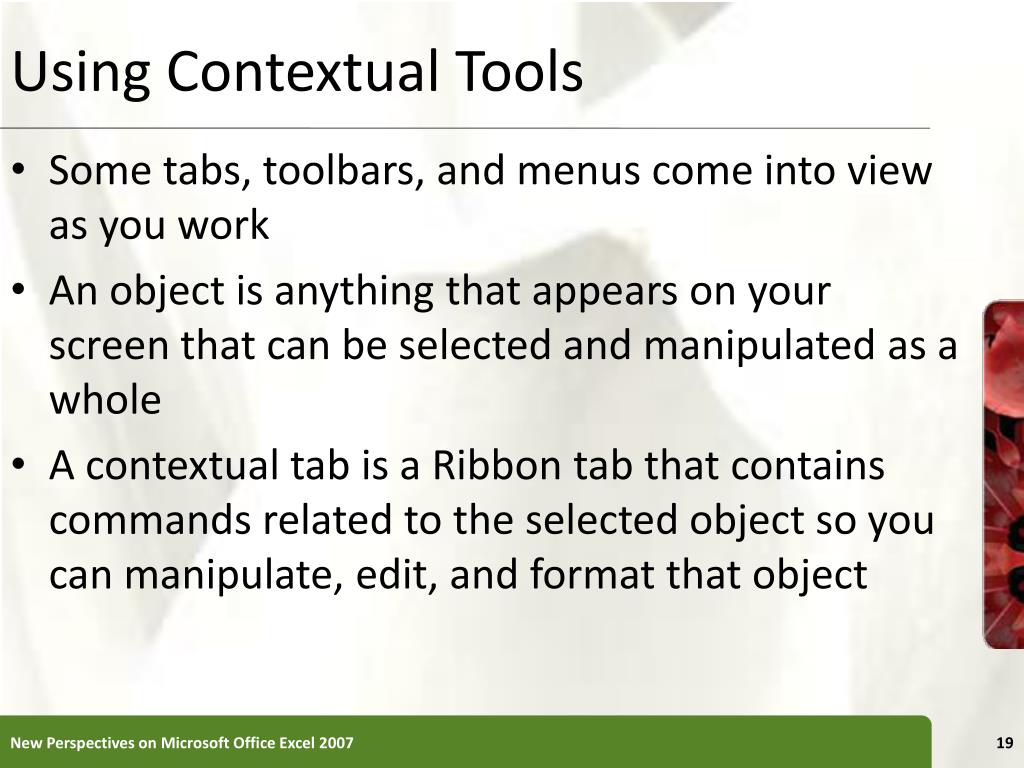 Using Contextual Tools

• Some tabs, toolbars, and menus come into view as you work
• An object is anything that appears on your screen that can be selected and manipulated as a whole
• A contextual tab is a Ribbon tab that contains commands related to the selected object so you can manipulate, edit, and format that object

New Perspectives on Microsoft Office Excel 2007

19